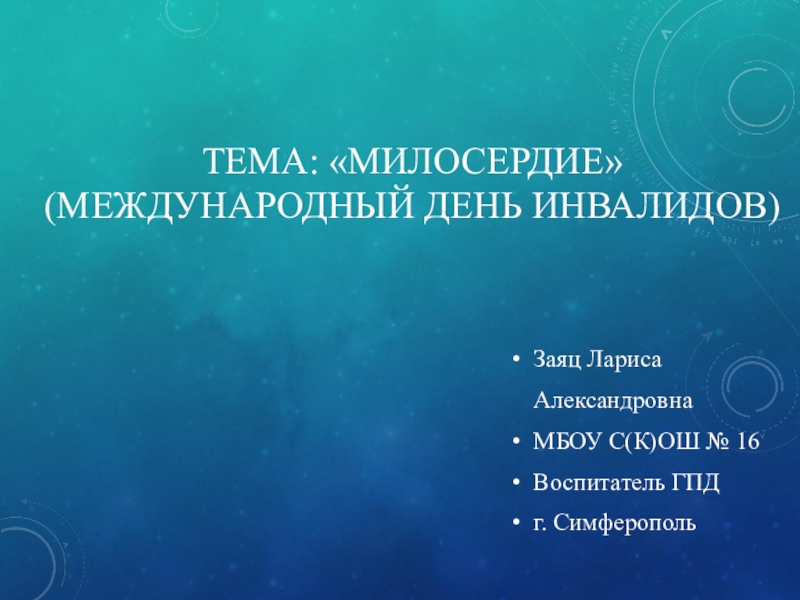 ТЕМА: «МИЛОСЕРДИЕ» (МЕЖДУНАРОДНЫЙ ДЕНЬ ИНВАЛИДОВ)

• Заяц Лариса Александровна
• МБОУ С(К)ОШ № 16
• Воспитатель ГПД
• г. Симферополь